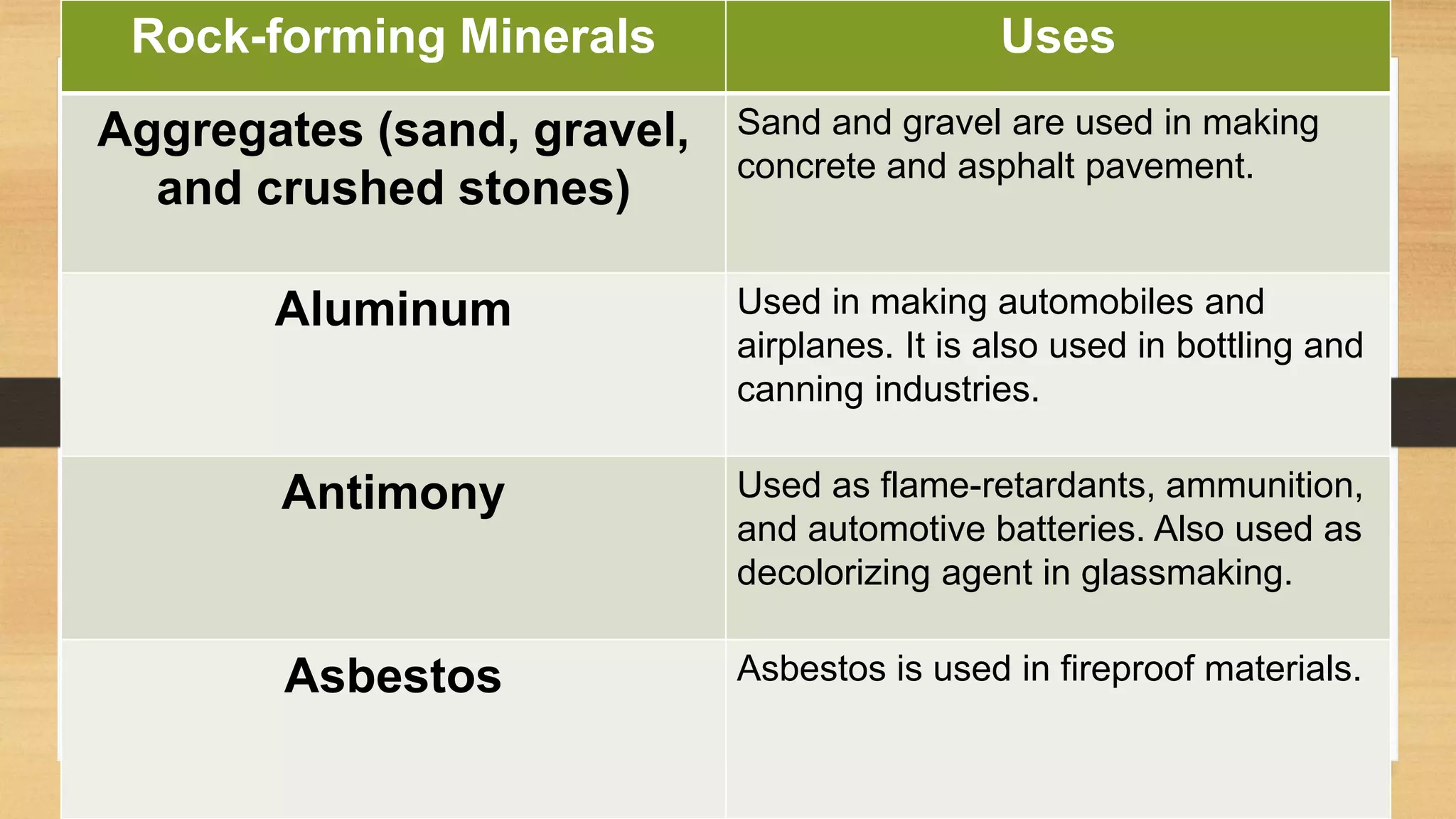 | Rock-forming Minerals | Uses |
|---|---|
| Aggregates (sand, gravel, and crushed stones) | Sand and gravel are used in making concrete and asphalt pavement. |
| Aluminum | Used in making automobiles and airplanes. It is also used in bottling and canning industries. |
| Antimony | Used as flame-retardants, ammunition, and automotive batteries. Also used as decolorizing agent in glassmaking. |
| Asbestos | Asbestos is used in fireproof materials. |